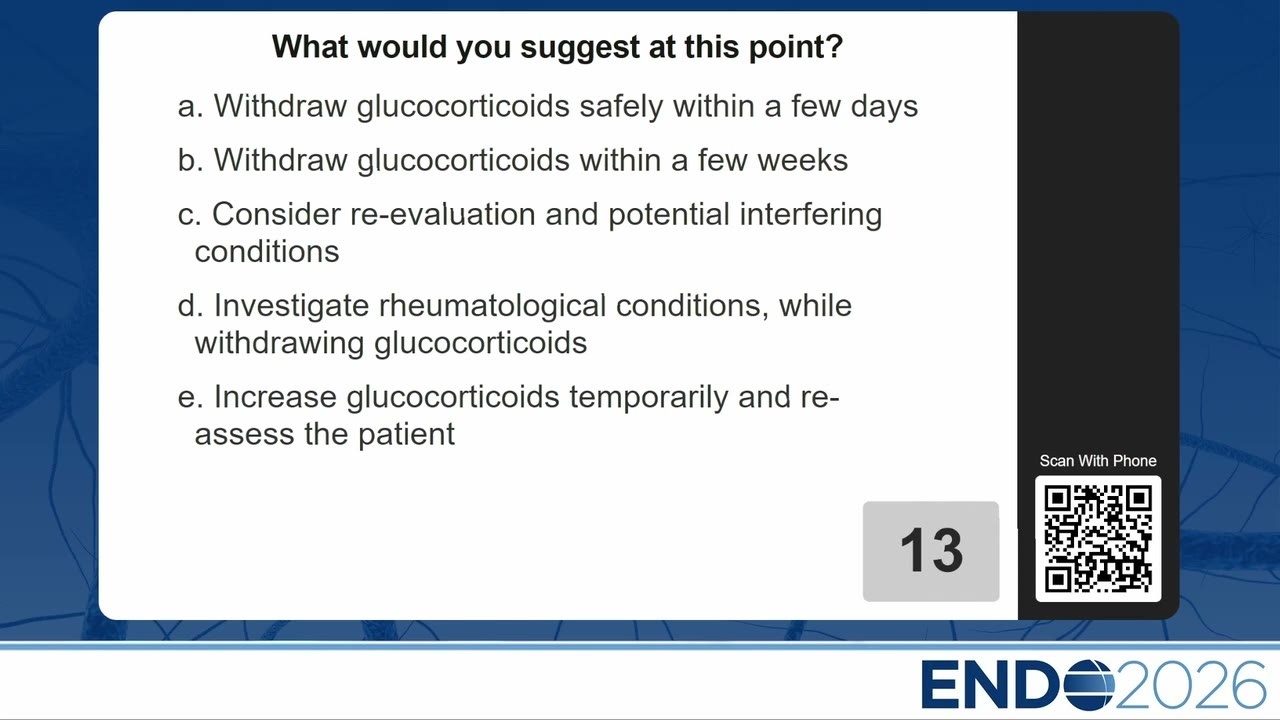 What would you suggest at this point?

a. Withdraw glucocorticoids safely within a few days

b. Withdraw glucocorticoids within a few weeks

c. Consider re-evaluation and potential interfering conditions

d. Investigate rheumatological conditions, while withdrawing glucocorticoids

e. Increase glucocorticoids temporarily and re-assess the patient

13

Scan With Phone

ENDO2026